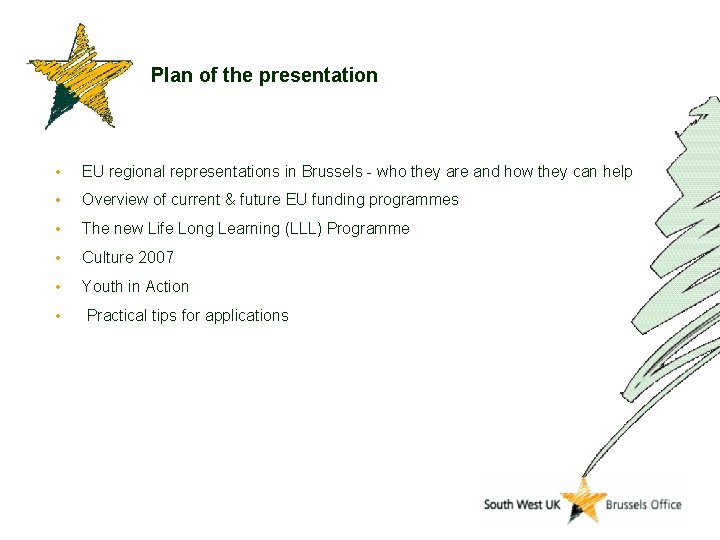 Plan of the presentation

• EU regional representations in Brussels - who they are and how they can help
• Overview of current & future EU funding programmes
• The new Life Long Learning (LLL) Programme
• Culture 2007
• Youth in Action
• Practical tips for applications

South West UK Brussels Office